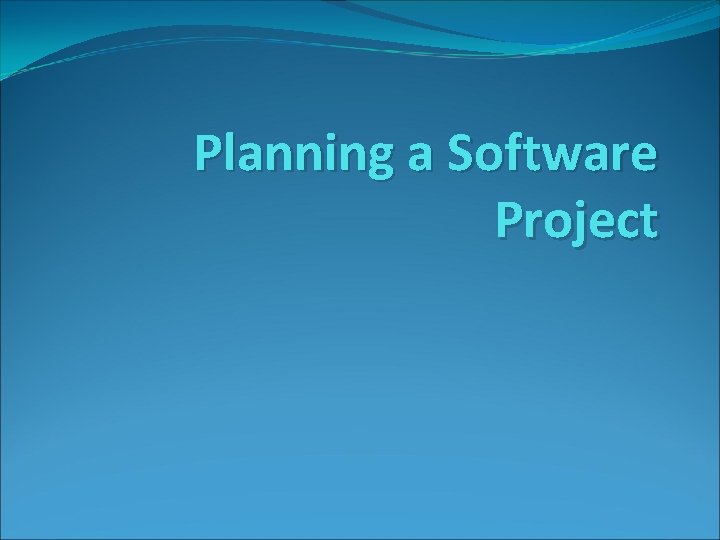 Planning a Software Project